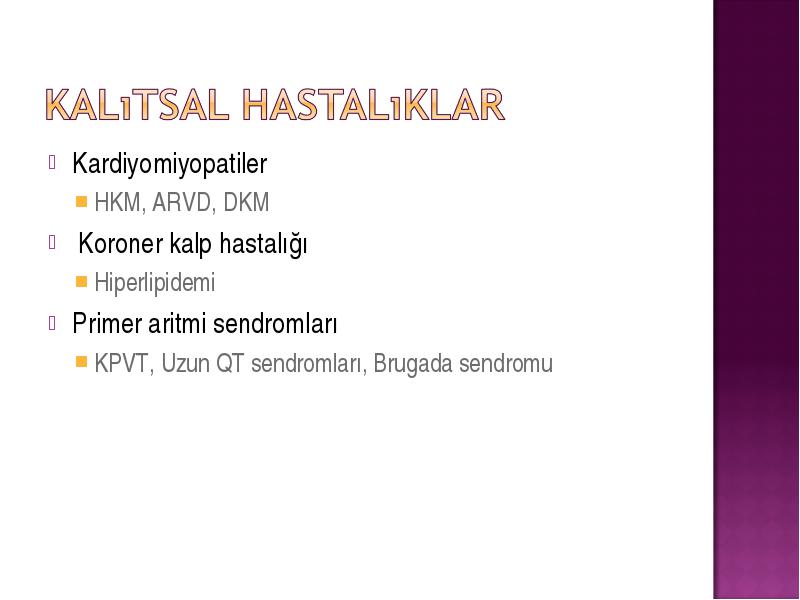 KALıTSAL HASTALıKLAR

Kardiyomiyopatiler

HKM, ARVD, DKM

Koroner kalp hastalığı

Hiperlipidemi

Primer aritmi sendromları

KPVT, Uzun QT sendromları, Brugada sendromu